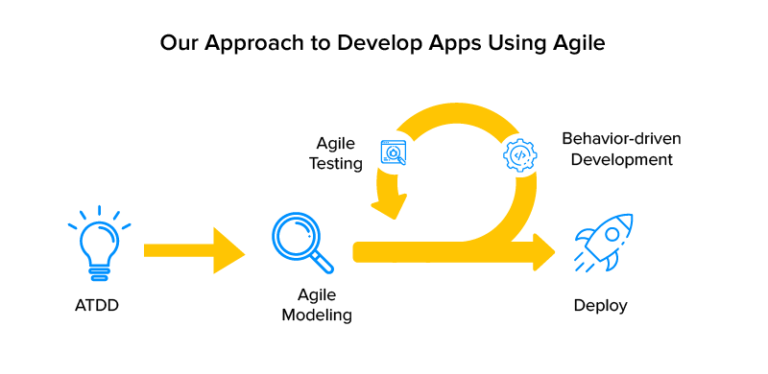 Our Approach to Develop Apps Using Agile

Agile Testing

Behavior-driven Development

ATDD

Agile Modeling

Deploy